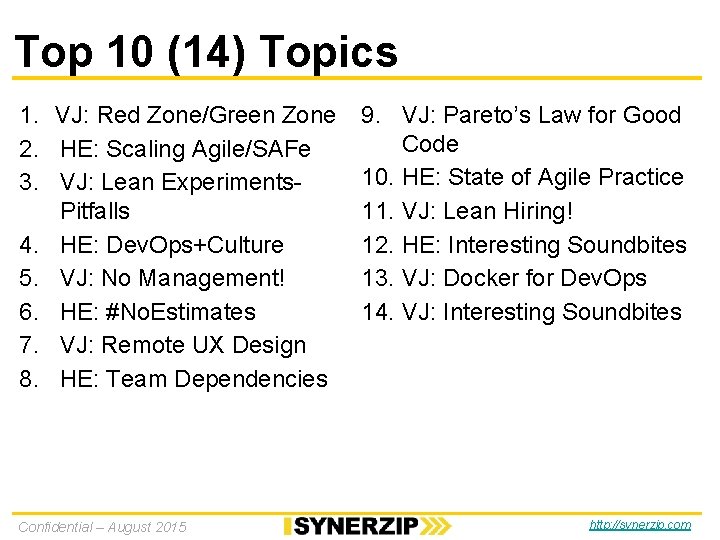 Top 10 (14) Topics

1. VJ: Red Zone/Green Zone
2. HE: Scaling Agile/SAFe
3. VJ: Lean Experiments-Pitfalls
4. HE: DevOps+Culture
5. VJ: No Management!
6. HE: #NoEstimates
7. VJ: Remote UX Design
8. HE: Team Dependencies

9. VJ: Pareto's Law for Good Code
10. HE: State of Agile Practice
11. VJ: Lean Hiring!
12. HE: Interesting Soundbites
13. VJ: Docker for DevOps
14. VJ: Interesting Soundbites

Confidential – August 2015

SYNERZIP

http://synerzip.com